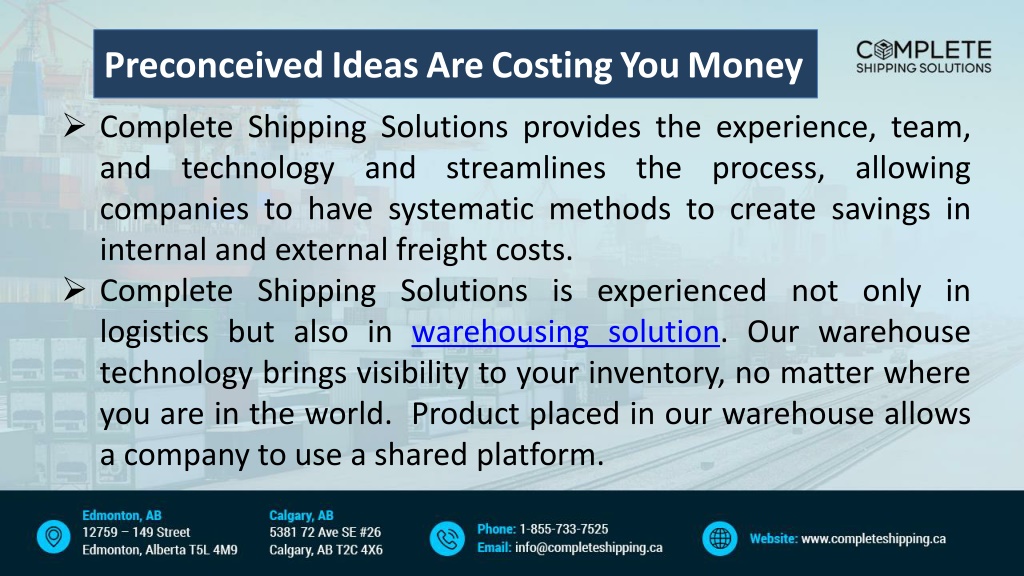 Preconceived Ideas Are Costing You Money

COMPLETE
SHIPPING SOLUTIONS

➢ Complete Shipping Solutions provides the experience, team, and technology and streamlines the process, allowing companies to have systematic methods to create savings in internal and external freight costs.

➢ Complete Shipping Solutions is experienced not only in logistics but also in warehousing solution. Our warehouse technology brings visibility to your inventory, no matter where you are in the world. Product placed in our warehouse allows a company to use a shared platform.

Edmonton, AB
12759 – 149 Street
Edmonton, Alberta T5L 4M9

Calgary, AB
5381 72 Ave SE #26
Calgary, AB T2C 4X6

Phone: 1-855-733-7525
Email: info@completeshipping.ca

Website: www.completeshipping.ca